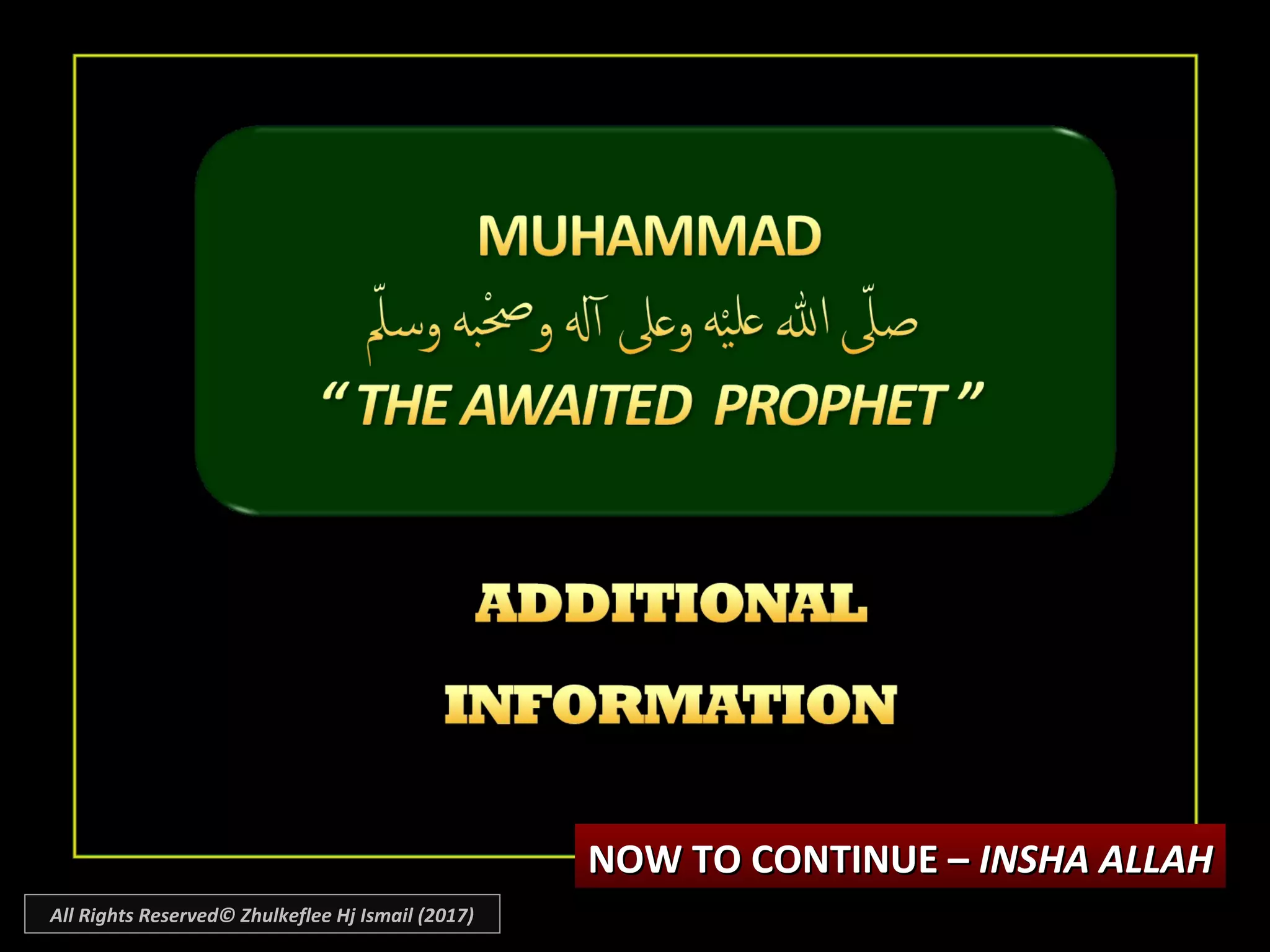 MUHAMMAD
صلّى الله عليْه وعلى آله وصحْبه وسلّم
" THE AWAITED PROPHET "

ADDITIONAL

INFORMATION

NOW TO CONTINUE – INSHA ALLAH

All Rights Reserved© Zhulkeflee Hj Ismail (2017)